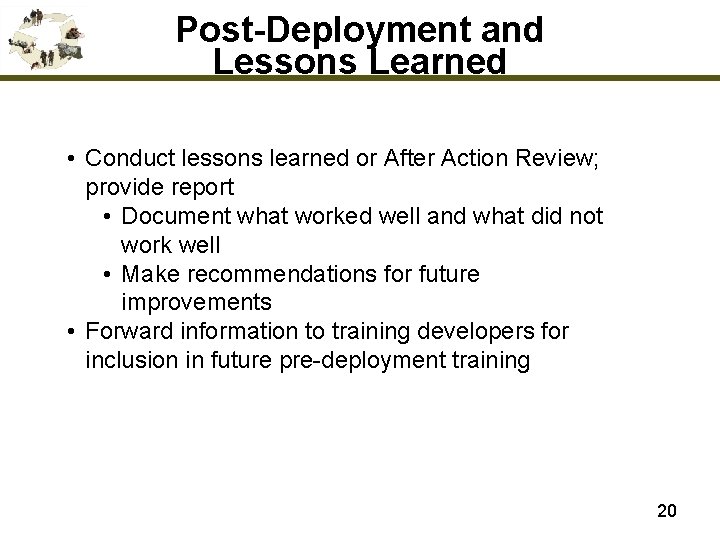 Post-Deployment and Lessons Learned

• Conduct lessons learned or After Action Review; provide report
  • Document what worked well and what did not work well
  • Make recommendations for future improvements
• Forward information to training developers for inclusion in future pre-deployment training

20